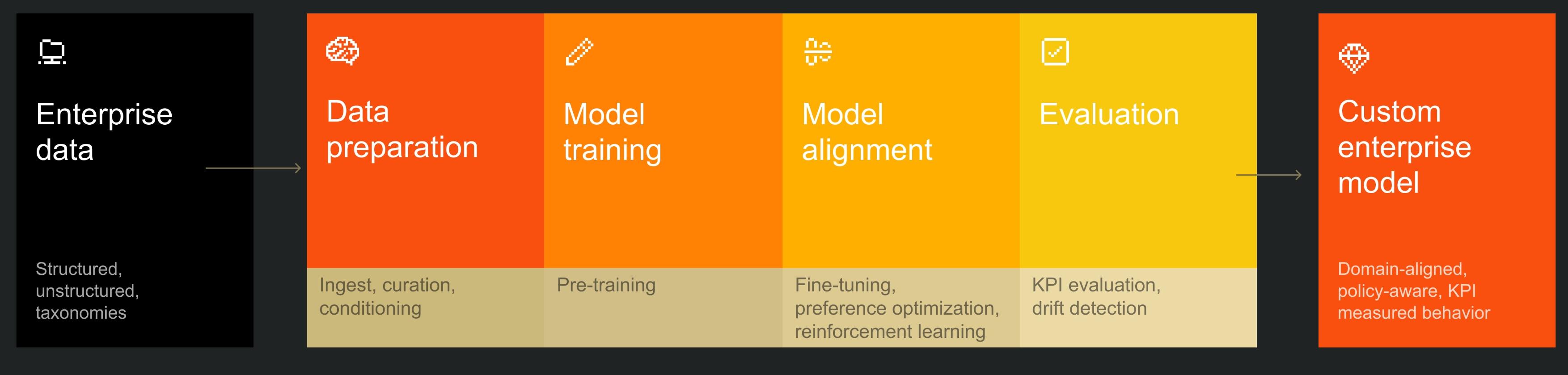 Enterprise data

Structured, unstructured, taxonomies

Data preparation

Ingest, curation, conditioning

Model training

Pre-training

Model alignment

Fine-tuning, preference optimization, reinforcement learning

Evaluation

KPI evaluation, drift detection

Custom enterprise model

Domain-aligned, policy-aware, KPI measured behavior